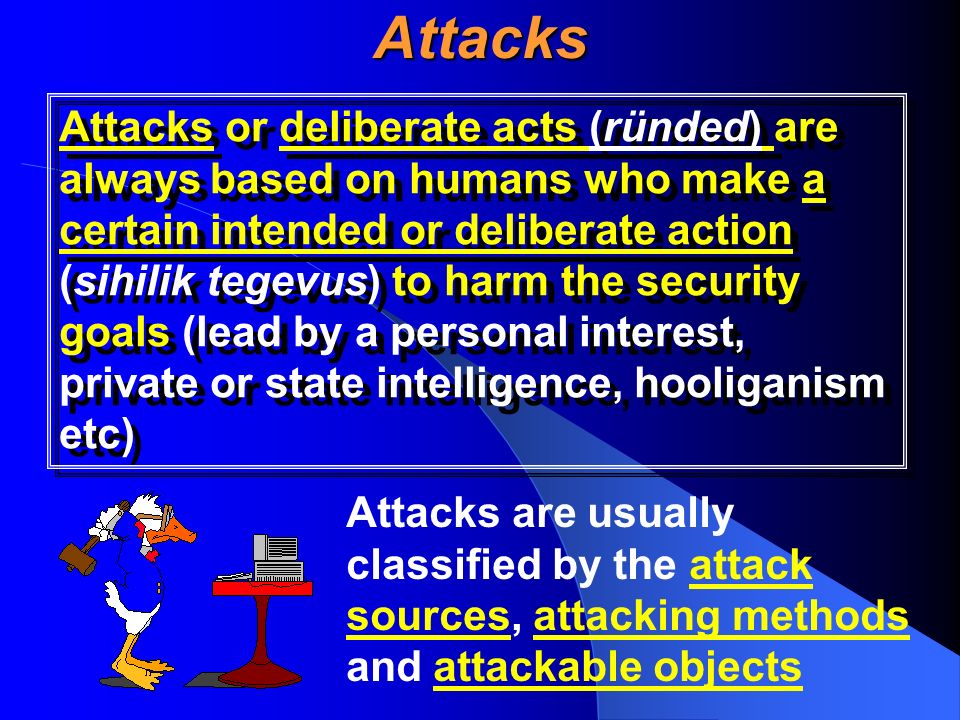 Attacks

Attacks or deliberate acts (ründed) are always based on humans who make a certain intended or deliberate action (sihilik tegevus) to harm the security goals (lead by a personal interest, private or state intelligence, hooliganism etc)

Attacks are usually classified by the attack sources, attacking methods and attackable objects